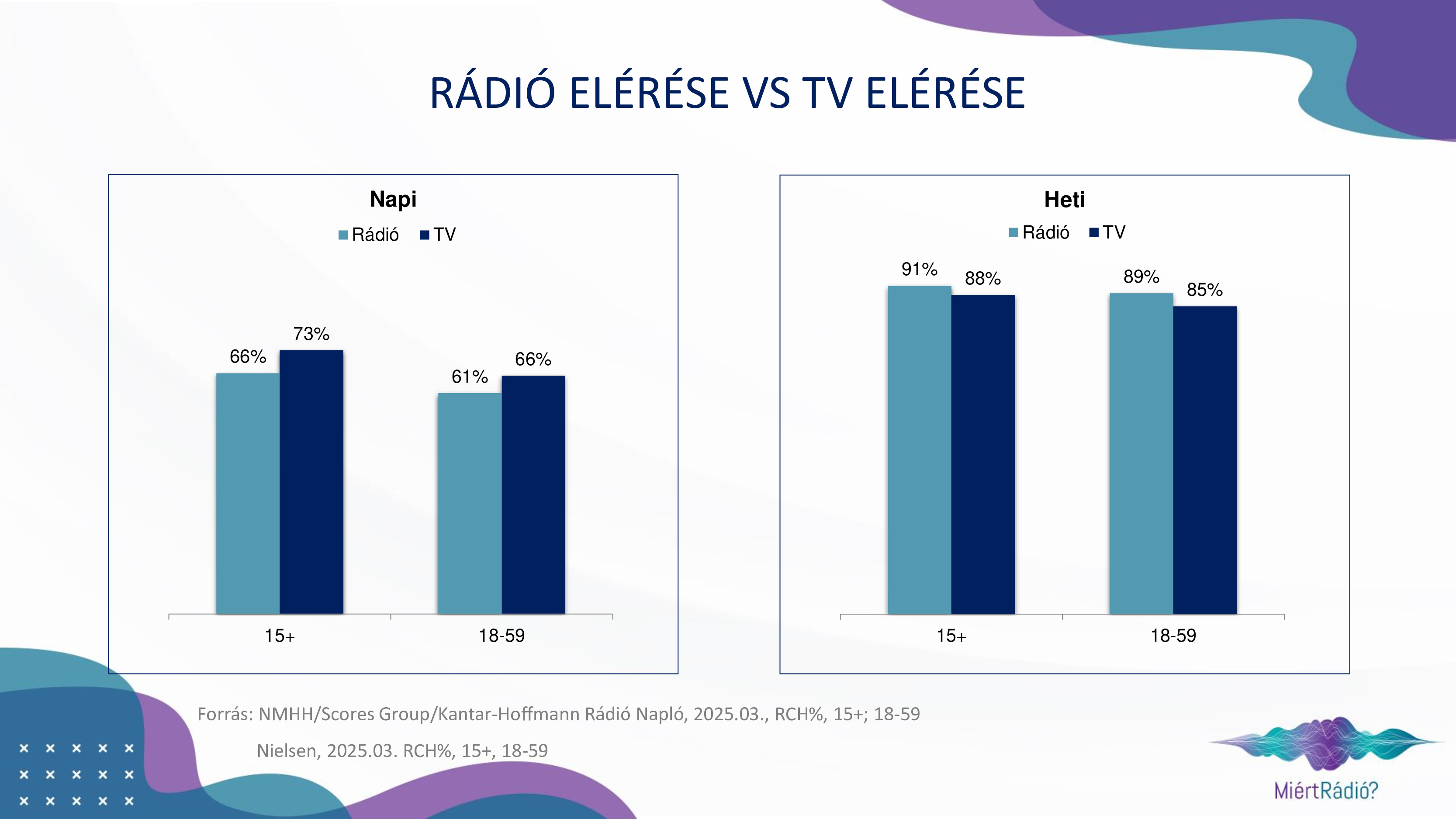 RÁDIÓ ELÉRÉSE VS TV ELÉRÉSE

Napi

Rádió TV

66% 73% 61% 66%

15+ 18-59

Heti

Rádió TV

91% 88% 89% 85%

15+ 18-59

Forrás: NMHH/Scores Group/Kantar-Hoffmann Rádió Napló, 2025.03., RCH%, 15+; 18-59

Nielsen, 2025.03. RCH%, 15+, 18-59

MiértRádió?